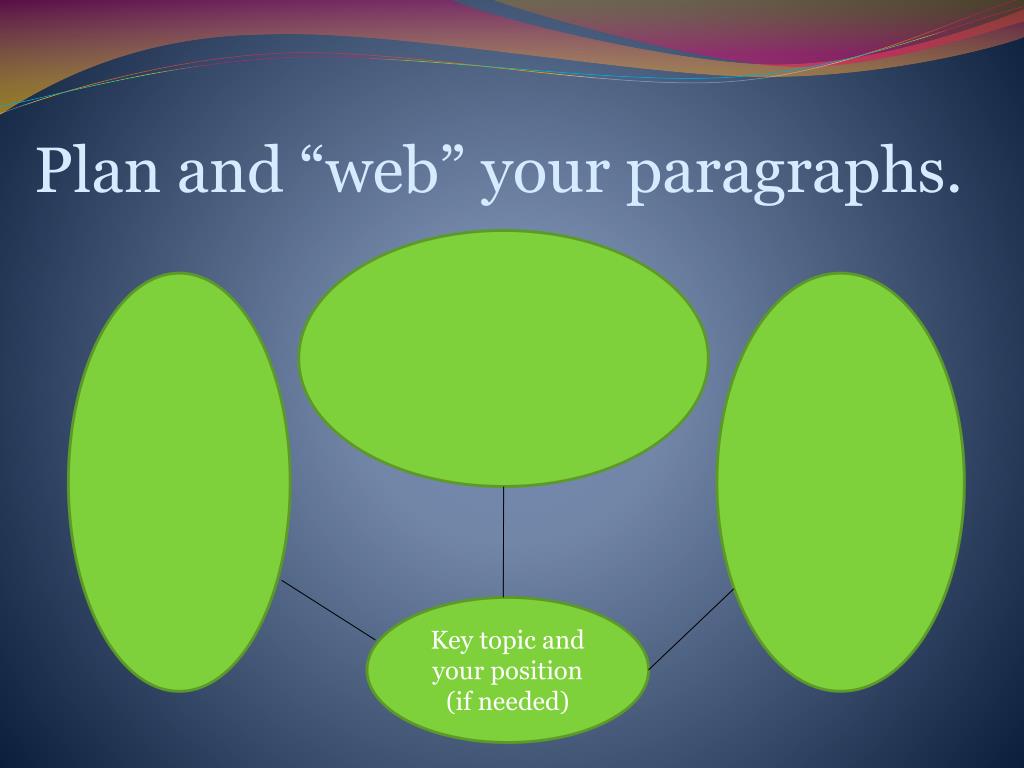 Plan and “web” your paragraphs.

Key topic and your position (if needed)